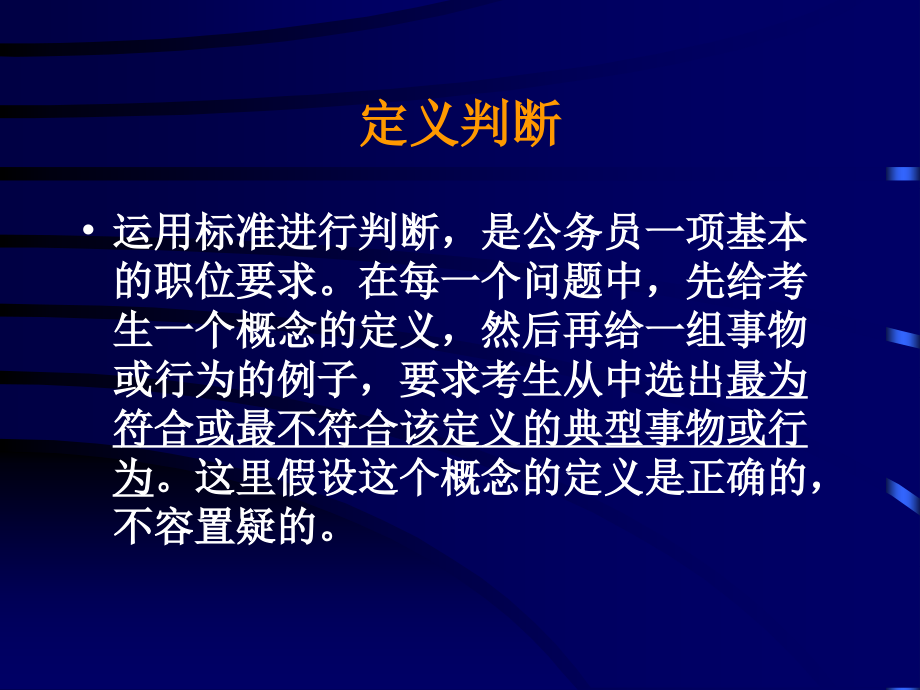 定义判断

• 运用标准进行判断，是公务员一项基本的职位要求。在每一个问题中，先给考生一个概念的定义，然后再给一组事物或行为的例子，要求考生从中选出最为符合或最不符合该定义的典型事物或行为。这里假设这个概念的定义是正确的，不容置疑的。